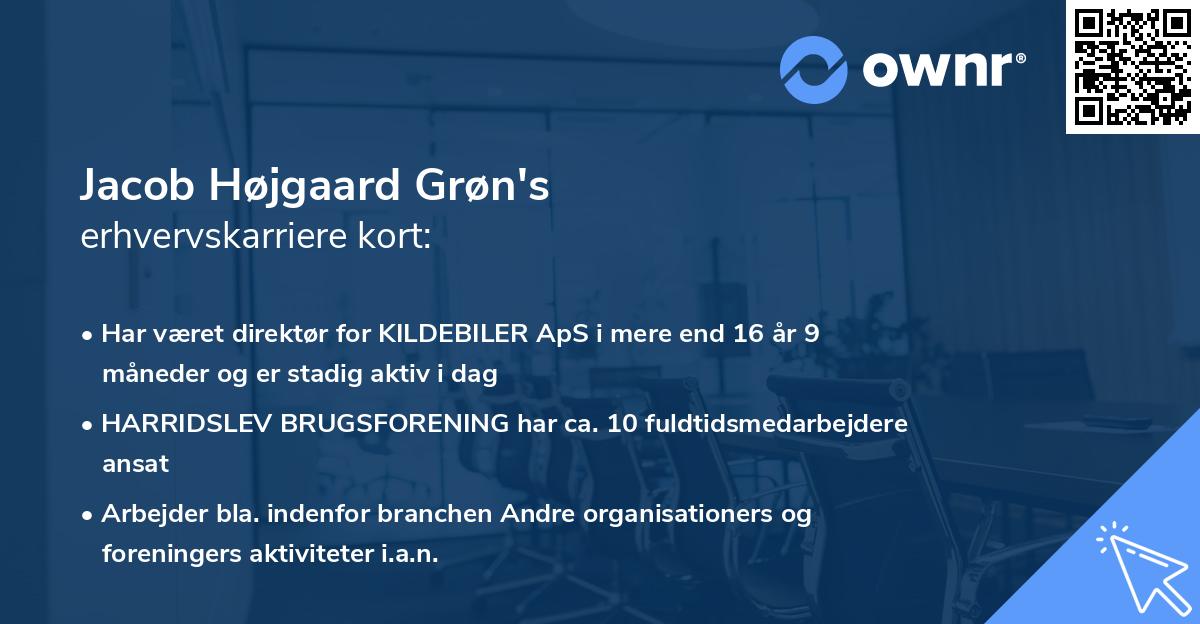 ownr®

Jacob Højgaard Grøn's
erhvervskarriere kort:

• Har været direktør for KILDEBILER ApS i mere end 16 år 9 måneder og er stadig aktiv i dag

• HARRIDSLEV BRUGSFORENING har ca. 10 fuldtidsmedarbejdere ansat

• Arbejder bla. indenfor branchen Andre organisationers og foreningers aktiviteter i.a.n.